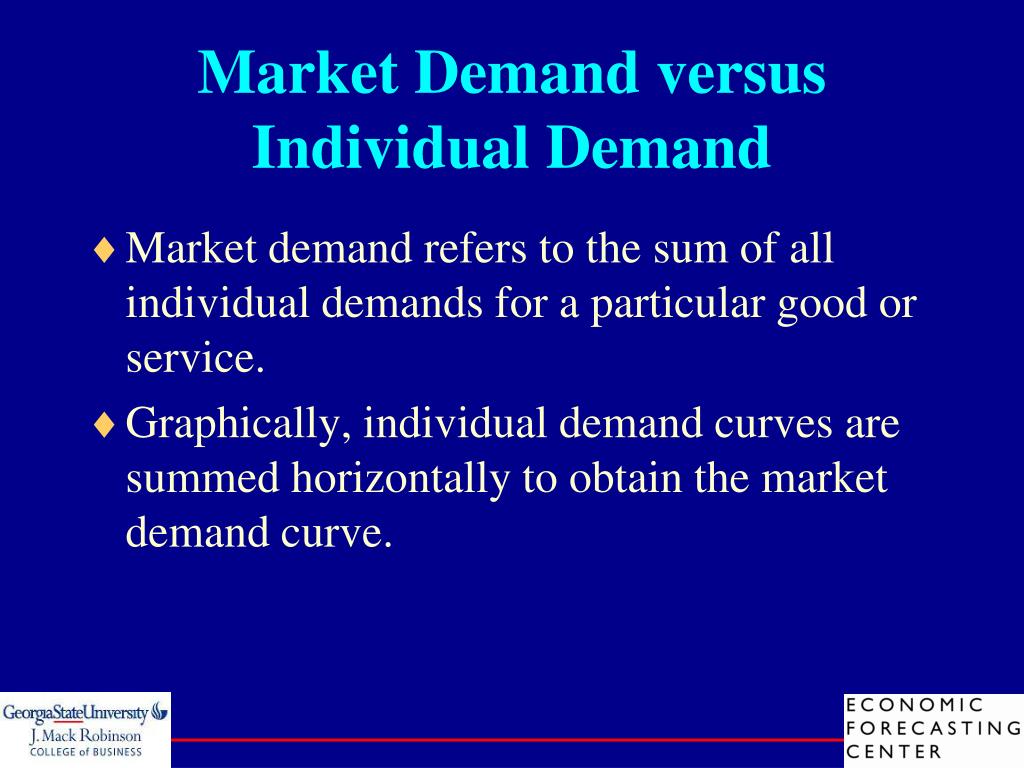 Market Demand versus Individual Demand

♦ Market demand refers to the sum of all individual demands for a particular good or service.

♦ Graphically, individual demand curves are summed horizontally to obtain the market demand curve.

GeorgiaStateUniversity
J. Mack Robinson
COLLEGE of BUSINESS

ECONOMIC
FORECASTING
CENTER